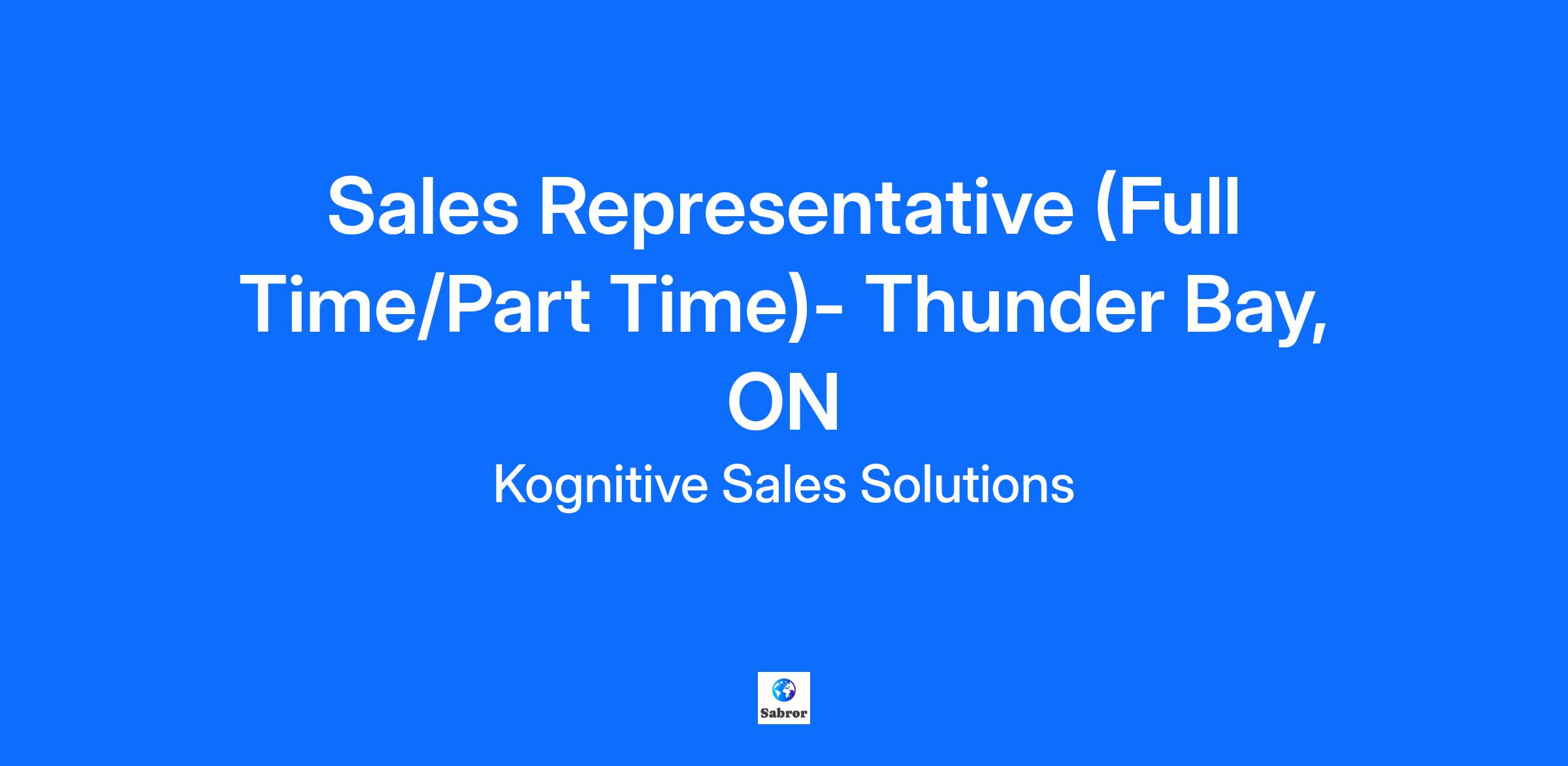 Sales Representative (Full Time/Part Time)- Thunder Bay, ON

Kognitive Sales Solutions

Sabror